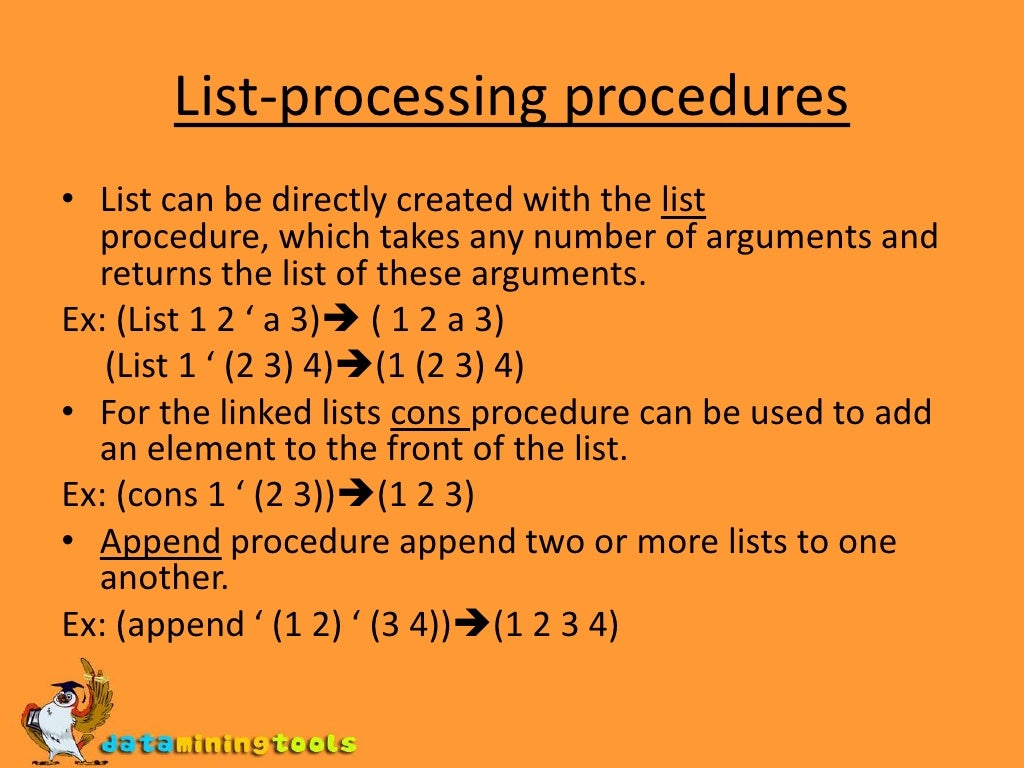 List-processing procedures

• List can be directly created with the list procedure, which takes any number of arguments and returns the list of these arguments.

Ex: (List 1 2 ‘ a 3)➔ ( 1 2 a 3)
(List 1 ‘ (2 3) 4)➔(1 (2 3) 4)

• For the linked lists cons procedure can be used to add an element to the front of the list.

Ex: (cons 1 ‘ (2 3))➔(1 2 3)

• Append procedure append two or more lists to one another.

Ex: (append ‘ (1 2) ‘ (3 4))➔(1 2 3 4)

dataminingtools